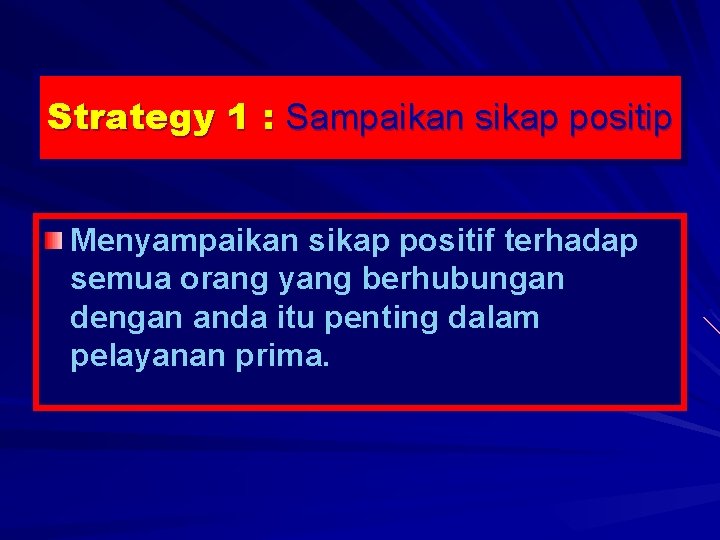 Strategy 1 : Sampaikan sikap positip

Menyampaikan sikap positif terhadap semua orang yang berhubungan dengan anda itu penting dalam pelayanan prima.